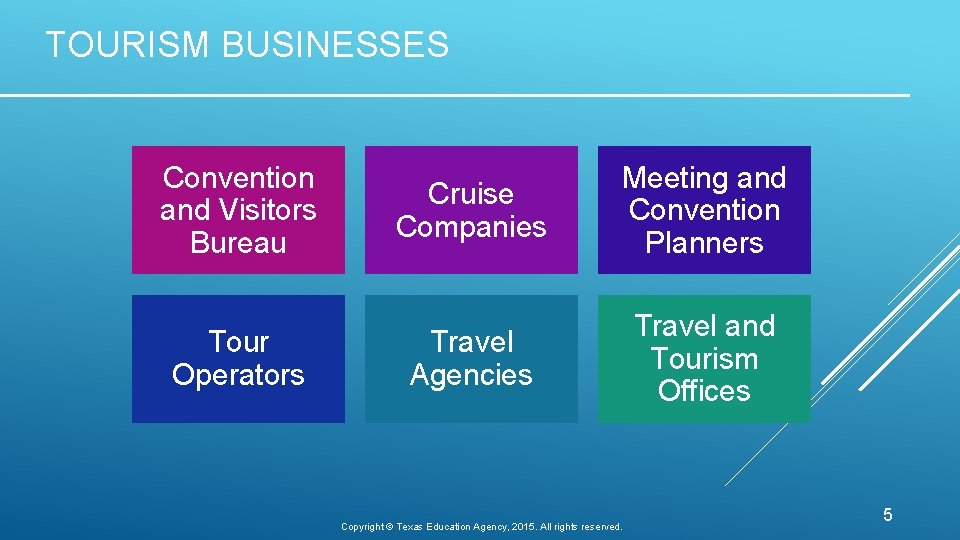 TOURISM BUSINESSES

Convention and Visitors Bureau

Cruise Companies

Meeting and Convention Planners

Tour Operators

Travel Agencies

Travel and Tourism Offices

Copyright © Texas Education Agency, 2015. All rights reserved.

5